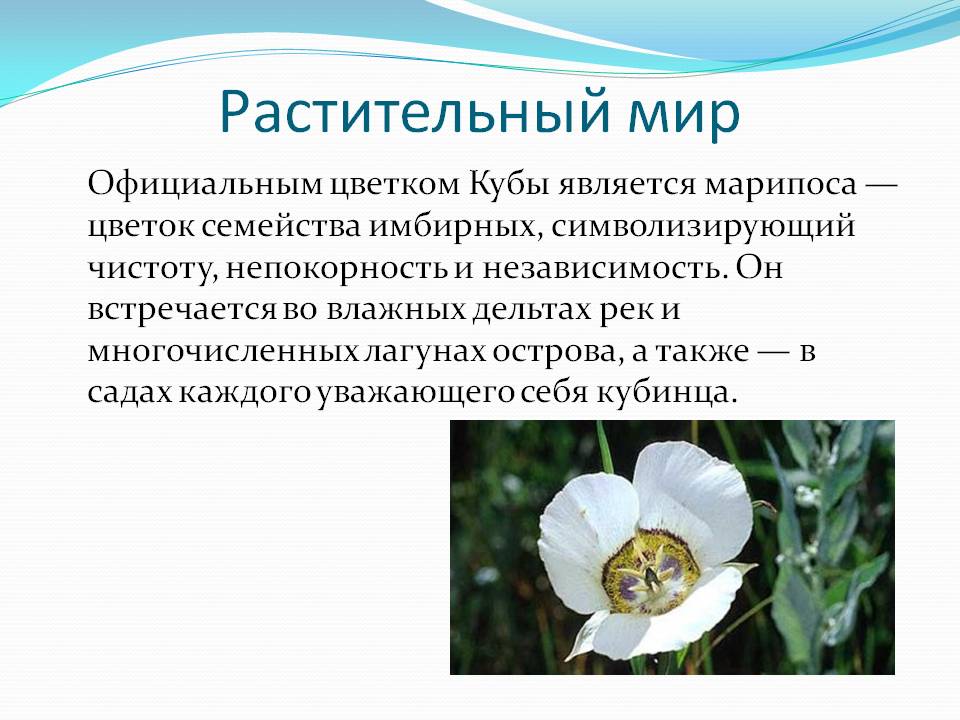 Растительный мир

Официальным цветком Кубы является марипоса — цветок семейства имбирных, символизирующий чистоту, непокорность и независимость. Он встречается во влажных дельтах рек и многочисленных лагунах острова, а также — в садах каждого уважающего себя кубинца.